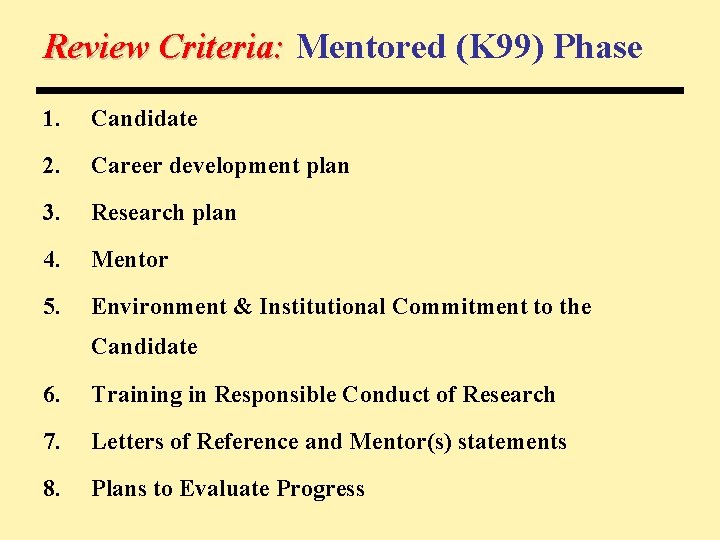 Review Criteria: Mentored (K99) Phase

1. Candidate
2. Career development plan
3. Research plan
4. Mentor
5. Environment & Institutional Commitment to the Candidate
6. Training in Responsible Conduct of Research
7. Letters of Reference and Mentor(s) statements
8. Plans to Evaluate Progress